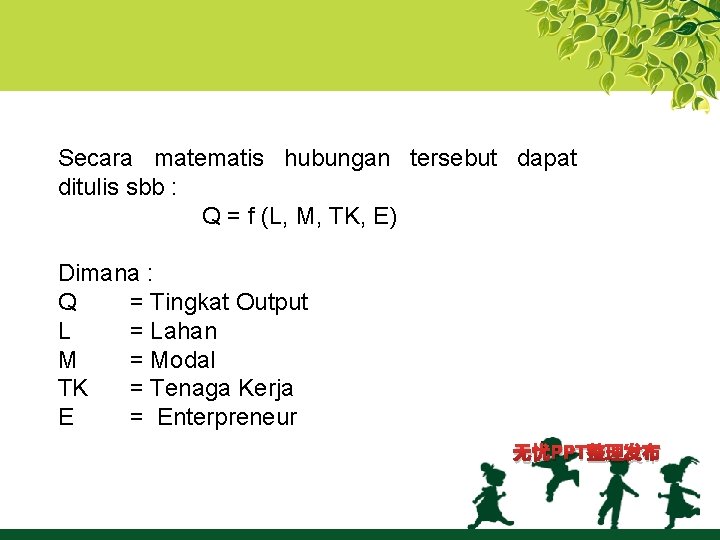 Secara matematis hubungan tersebut dapat ditulis sbb :

Q = f (L, M, TK, E)

Dimana :
Q = Tingkat Output
L = Lahan
M = Modal
TK = Tenaga Kerja
E = Enterpreneur

无忧PPT整理发布